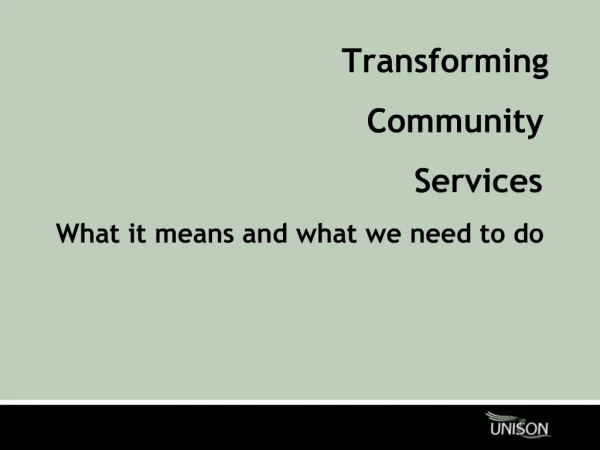 Transforming

Community

Services

What it means and what we need to do

UNISON